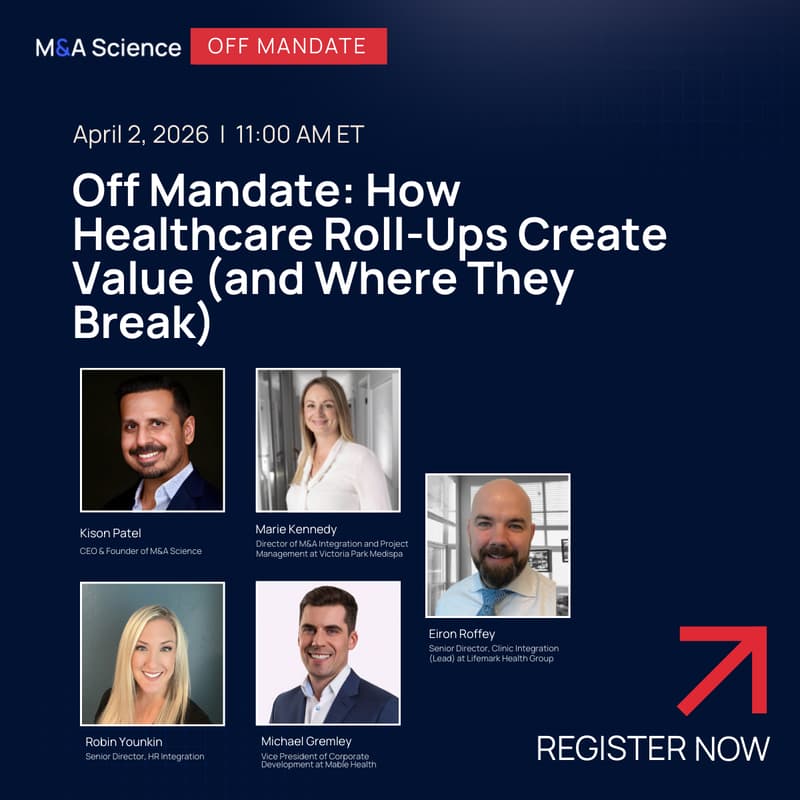 M&A Science OFF MANDATE

April 2, 2026 | 11:00 AM ET

Off Mandate: How Healthcare Roll-Ups Create Value (and Where They Break)

Kison Patel
CEO & Founder of M&A Science

Marie Kennedy
Director of M&A Integration and Project Management at Victoria Park Medispa

Eiron Roffey
Senior Director, Clinic Integration (Lead) at Lifemark Health Group

Robin Younkin
Senior Director, HR Integration

Michael Gremley
Vice President of Corporate Development at Mable Health

REGISTER NOW